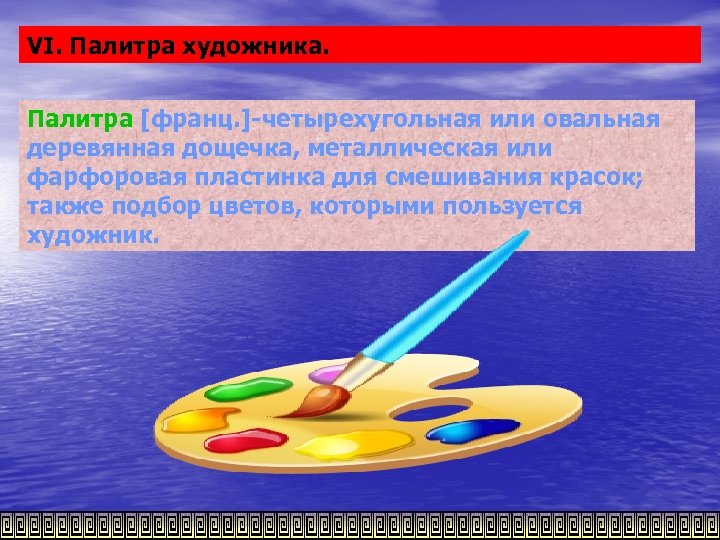 VI. Палитра художника.

Палитра [франц.]-четырехугольная или овальная деревянная дощечка, металлическая или фарфоровая пластинка для смешивания красок; также подбор цветов, которыми пользуется художник.